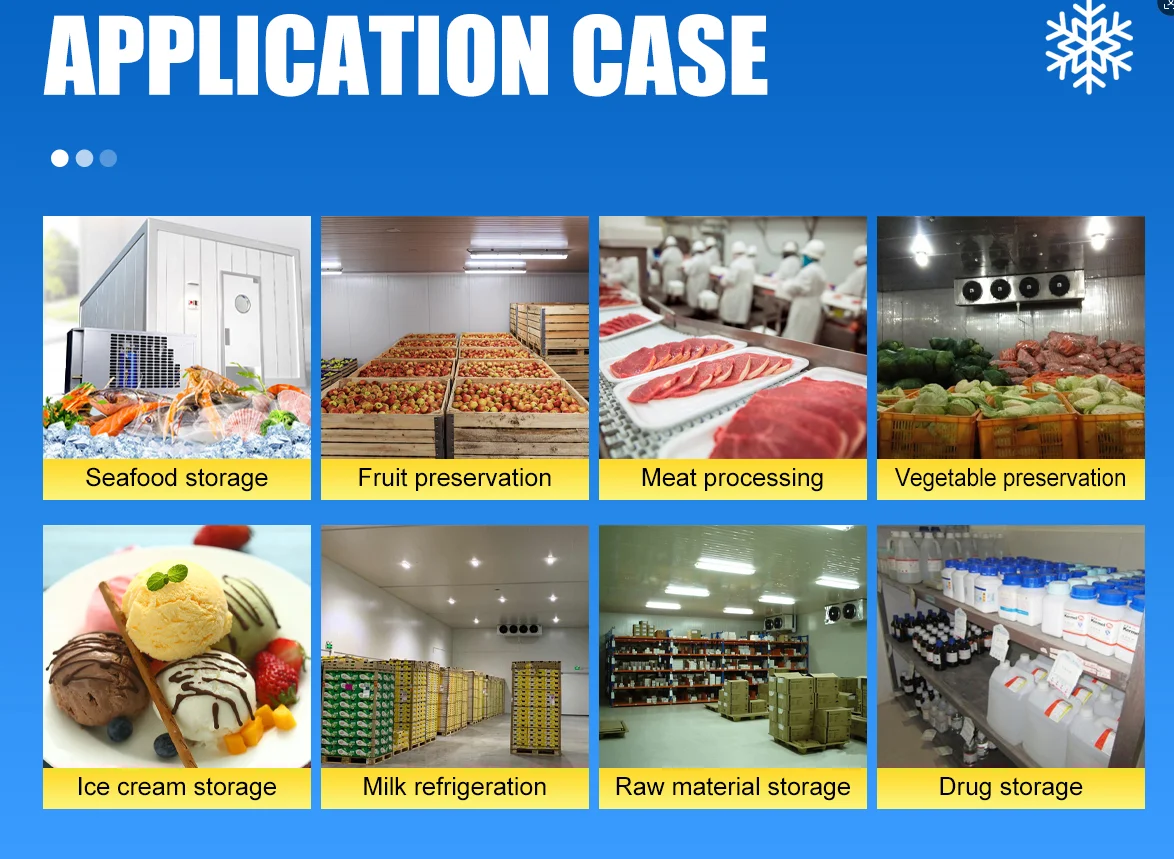 APPLICATION CASE

Seafood storage

Fruit preservation

Meat processing

Vegetable preservation

Ice cream storage

Milk refrigeration

Raw material storage

Drug storage